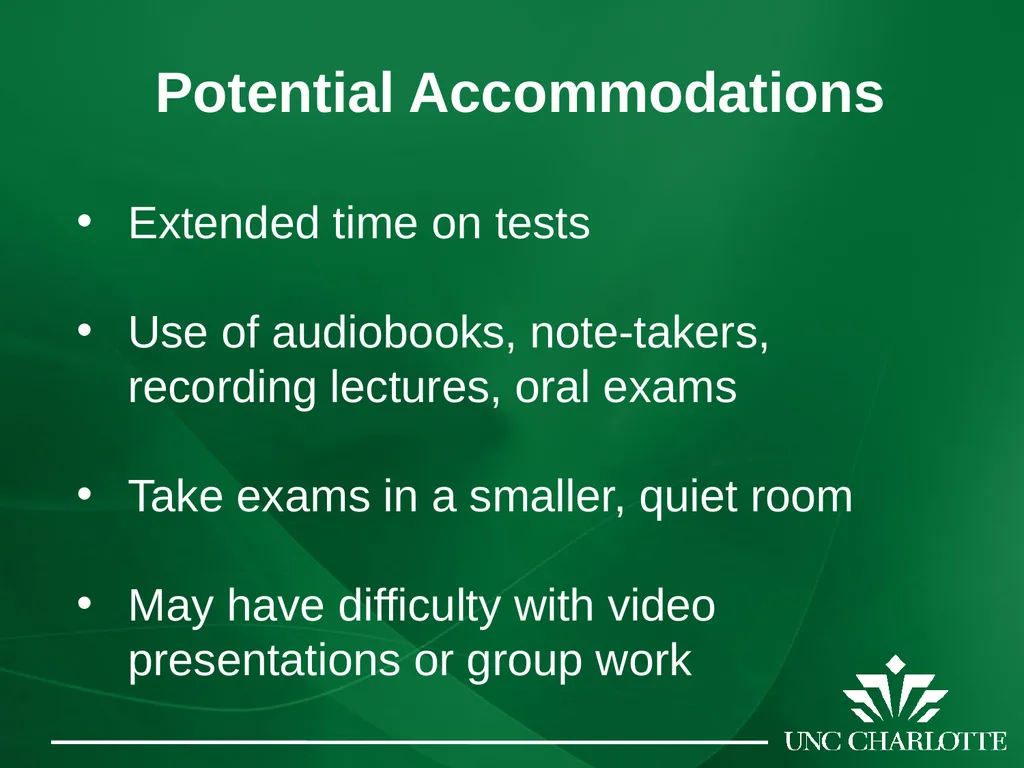 Potential Accommodations

• Extended time on tests

• Use of audiobooks, note-takers, recording lectures, oral exams

• Take exams in a smaller, quiet room

• May have difficulty with video presentations or group work

UNC CHARLOTTE